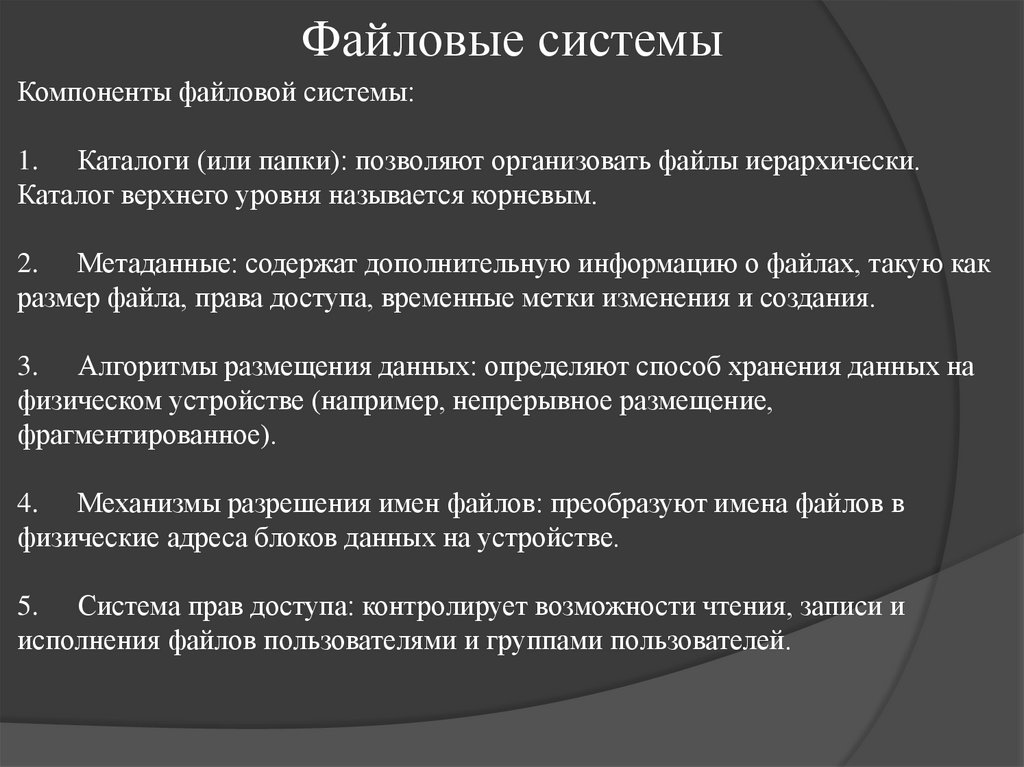 Файловые системы

Компоненты файловой системы:

1. Каталоги (или папки): позволяют организовать файлы иерархически. Каталог верхнего уровня называется корневым.

2. Метаданные: содержат дополнительную информацию о файлах, такую как размер файла, права доступа, временные метки изменения и создания.

3. Алгоритмы размещения данных: определяют способ хранения данных на физическом устройстве (например, непрерывное размещение, фрагментированное).

4. Механизмы разрешения имен файлов: преобразуют имена файлов в физические адреса блоков данных на устройстве.

5. Система прав доступа: контролирует возможности чтения, записи и исполнения файлов пользователями и группами пользователей.